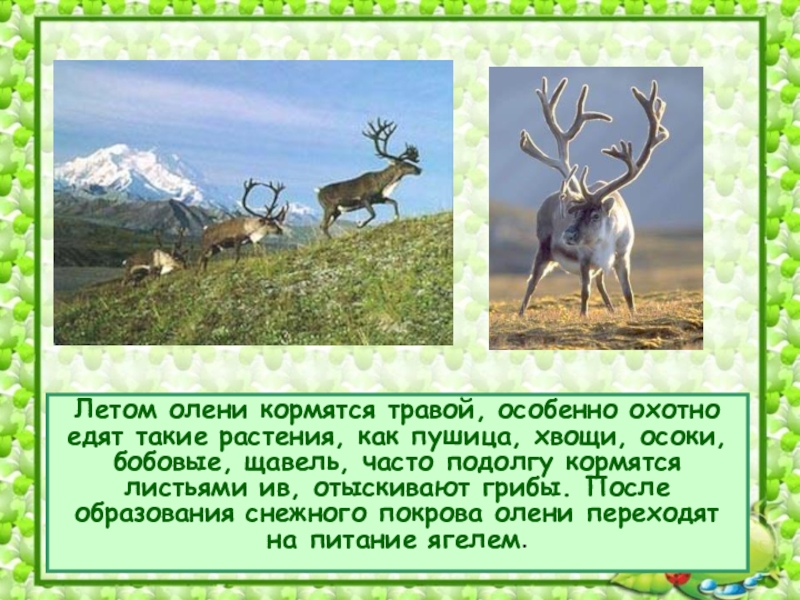 Летом олени кормятся травой, особенно охотно едят такие растения, как пушица, хвощи, осоки, бобовые, щавель, часто подолгу кормятся листьями ив, отыскивают грибы. После образования снежного покрова олени переходят на питание ягелем.